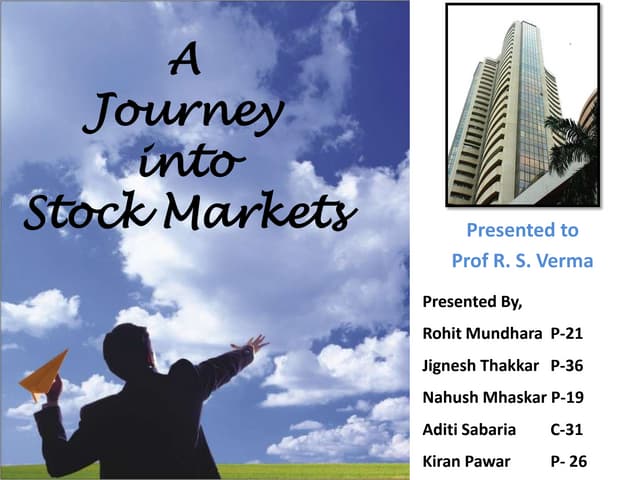 A Journey into Stock Markets

Presented to
Prof R. S. Verma

Presented By,
Rohit Mundhara P-21
Jignesh Thakkar P-36
Nahush Mhaskar P-19
Aditi Sabaria C-31
Kiran Pawar P- 26